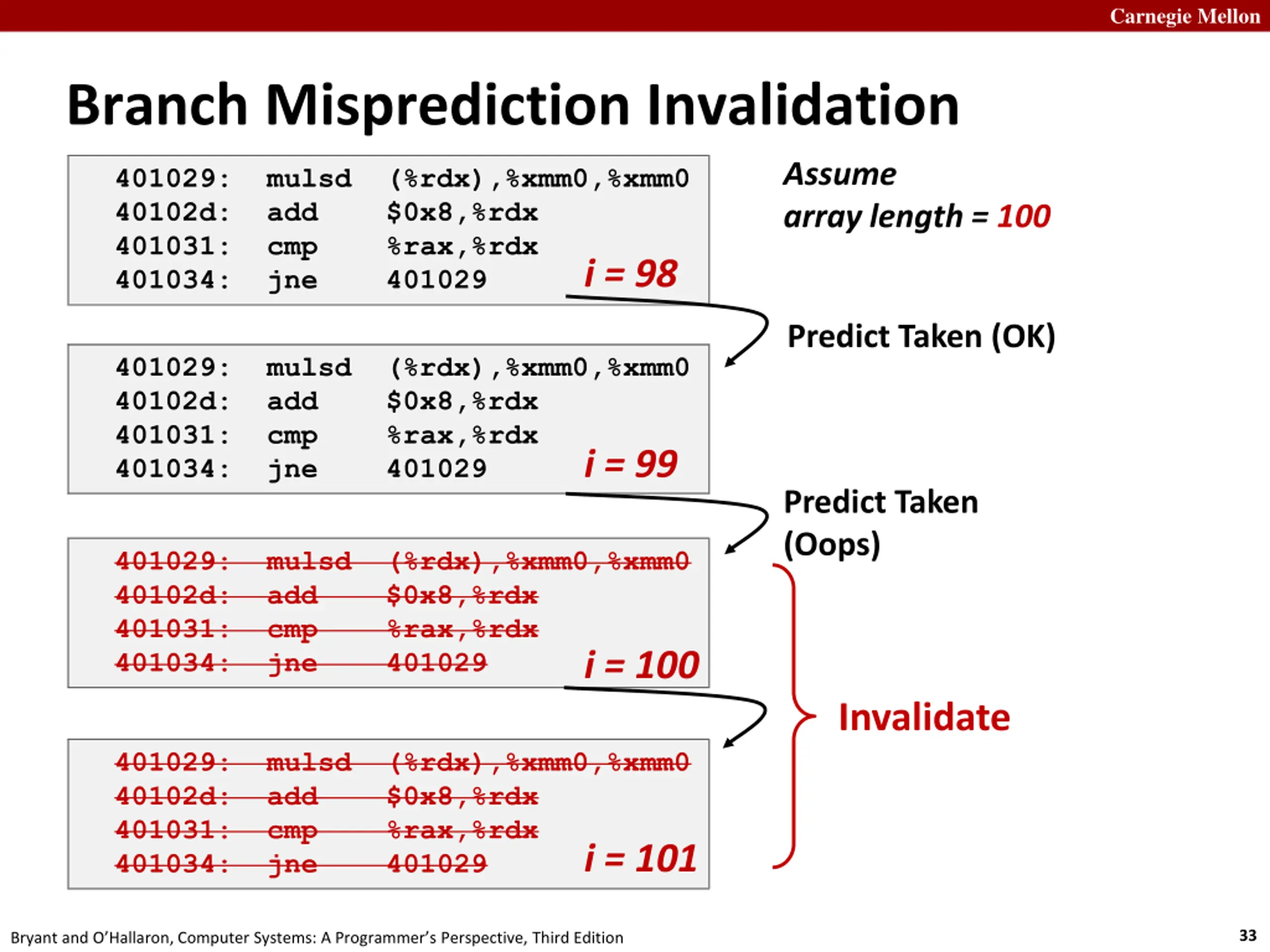 Carnegie Mellon

Branch Misprediction Invalidation

401029: mulsd (%rdx),%xmm0,%xmm0
40102d: add $0x8,%rdx
401031: cmp %rax,%rdx
401034: jne 401029

i = 98

Assume
array length = 100

Predict Taken (OK)

401029: mulsd (%rdx),%xmm0,%xmm0
40102d: add $0x8,%rdx
401031: cmp %rax,%rdx
401034: jne 401029

i = 99

Predict Taken
(Oops)

401029: mulsd (%rdx),%xmm0,%xmm0
40102d: add $0x8,%rdx
401031: cmp %rax,%rdx
401034: jne 401029

i = 100

Invalidate

401029: mulsd (%rdx),%xmm0,%xmm0
40102d: add $0x8,%rdx
401031: cmp %rax,%rdx
401034: jne 401029

i = 101

Bryant and O'Hallaron, Computer Systems: A Programmer's Perspective, Third Edition

33